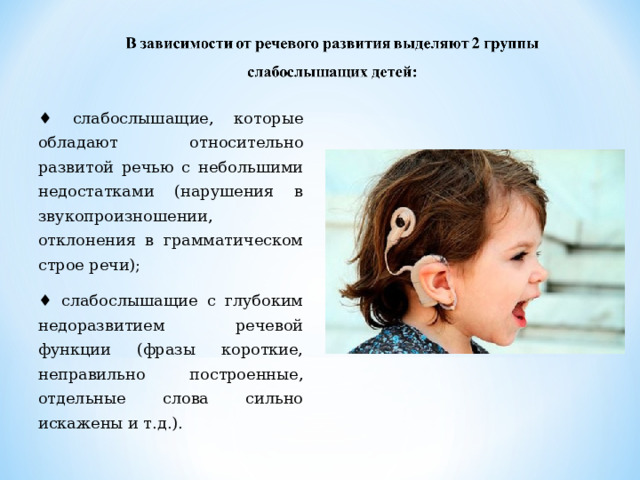 В зависимости от речевого развития выделяют 2 группы слабослышащих детей:

♦ слабослышащие, которые обладают относительно развитой речью с небольшими недостатками (нарушения в звукопроизношении, отклонения в грамматическом строе речи);

♦ слабослышащие с глубоким недоразвитием речевой функции (фразы короткие, неправильно построенные, отдельные слова сильно искажены и т.д.).